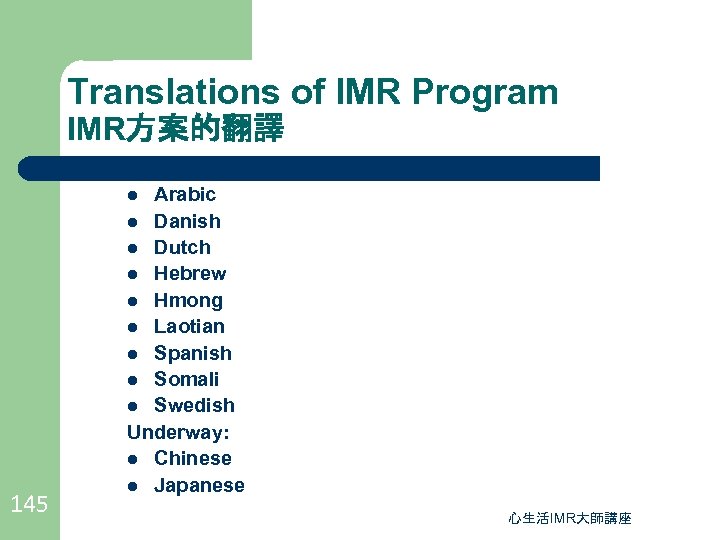 Translations of IMR Program
IMR方案的翻譯

- Arabic
- Danish
- Dutch
- Hebrew
- Hmong
- Laotian
- Spanish
- Somali
- Swedish

Underway:

- Chinese
- Japanese

145

心生活IMR大師講座